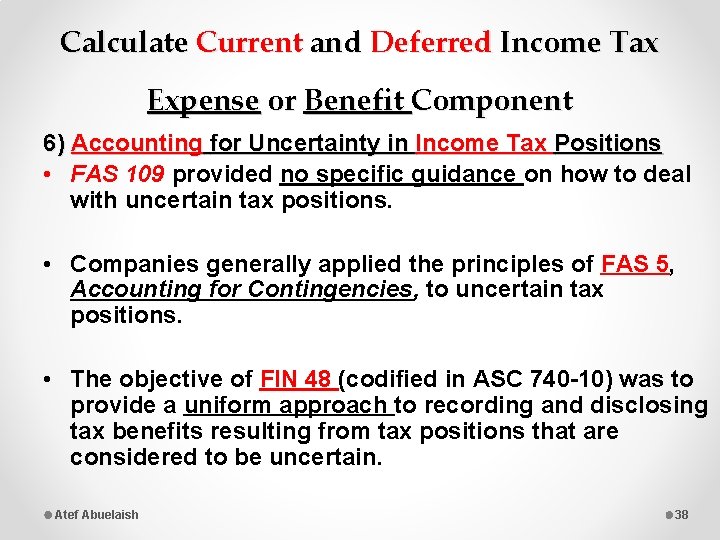 Calculate Current and Deferred Income Tax

Expense or Benefit Component

6) Accounting for Uncertainty in Income Tax Positions

• FAS 109 provided no specific guidance on how to deal with uncertain tax positions.

• Companies generally applied the principles of FAS 5, Accounting for Contingencies, to uncertain tax positions.

• The objective of FIN 48 (codified in ASC 740-10) was to provide a uniform approach to recording and disclosing tax benefits resulting from tax positions that are considered to be uncertain.

Atef Abuelaish

38